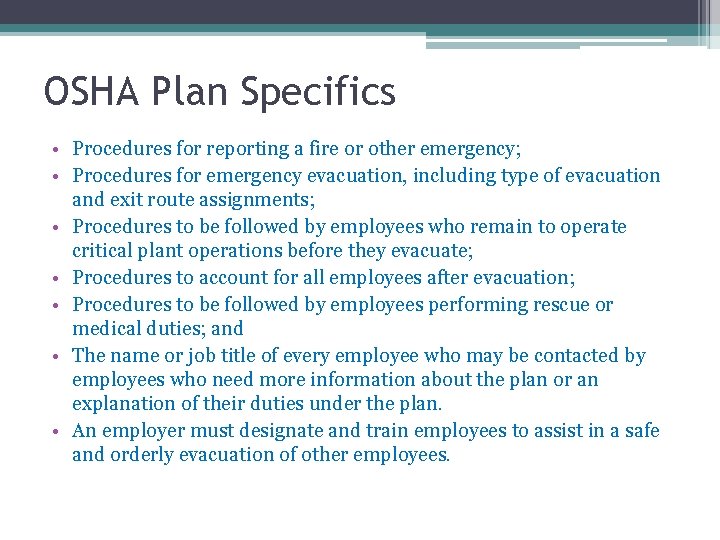 OSHA Plan Specifics

• Procedures for reporting a fire or other emergency;
• Procedures for emergency evacuation, including type of evacuation and exit route assignments;
• Procedures to be followed by employees who remain to operate critical plant operations before they evacuate;
• Procedures to account for all employees after evacuation;
• Procedures to be followed by employees performing rescue or medical duties; and
• The name or job title of every employee who may be contacted by employees who need more information about the plan or an explanation of their duties under the plan.
• An employer must designate and train employees to assist in a safe and orderly evacuation of other employees.